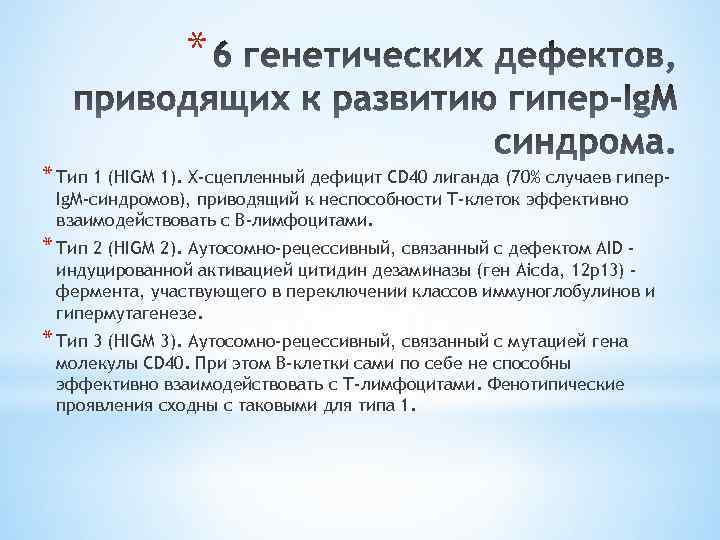 * 6 генетических дефектов, приводящих к развитию гипер-IgM синдрома.

* Тип 1 (HIGM 1). Х-сцепленный дефицит CD40 лиганда (70% случаев гипер-IgM-синдромов), приводящий к неспособности Т-клеток эффективно взаимодействовать с В-лимфоцитами.

* Тип 2 (HIGM 2). Аутосомно-рецессивный, связанный с дефектом AID - индуцированной активацией цитидин дезаминазы (ген Aicda, 12p13) - фермента, участвующего в переключении классов иммуноглобулинов и гипермутагенезе.

* Тип 3 (HIGM 3). Аутосомно-рецессивный, связанный с мутацией гена молекулы CD40. При этом В-клетки сами по себе не способны эффективно взаимодействовать с Т-лимфоцитами. Фенотипические проявления сходны с таковыми для типа 1.